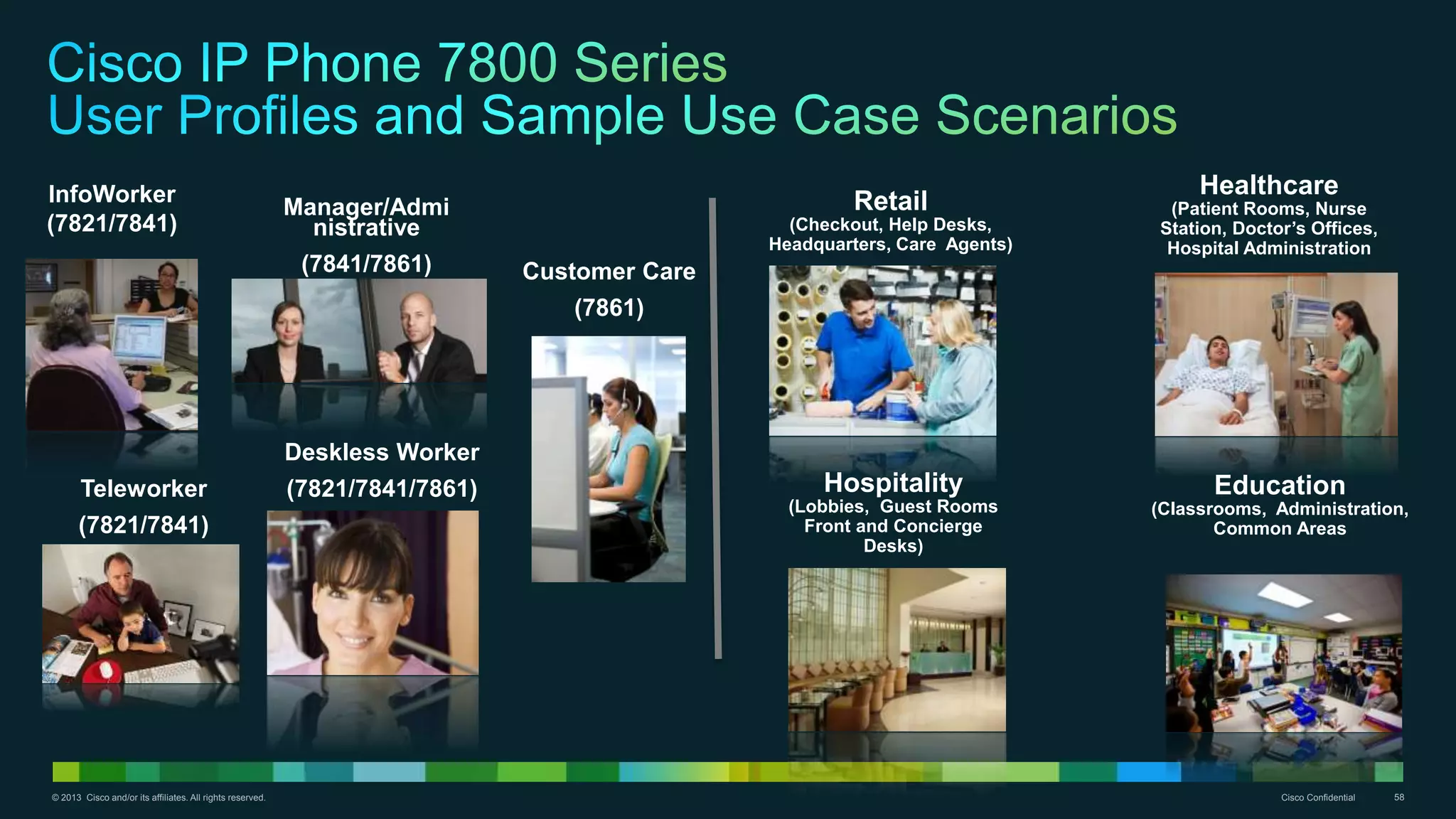 Cisco IP Phone 7800 Series
User Profiles and Sample Use Case Scenarios

InfoWorker
(7821/7841)

Manager/Administrative
(7841/7861)

Customer Care
(7861)

Teleworker
(7821/7841)

Deskless Worker
(7821/7841/7861)

Retail
(Checkout, Help Desks, Headquarters, Care Agents)

Healthcare
(Patient Rooms, Nurse Station, Doctor's Offices, Hospital Administration

Hospitality
(Lobbies, Guest Rooms Front and Concierge Desks)

Education
(Classrooms, Administration, Common Areas

© 2013 Cisco and/or its affiliates. All rights reserved.

Cisco Confidential 58